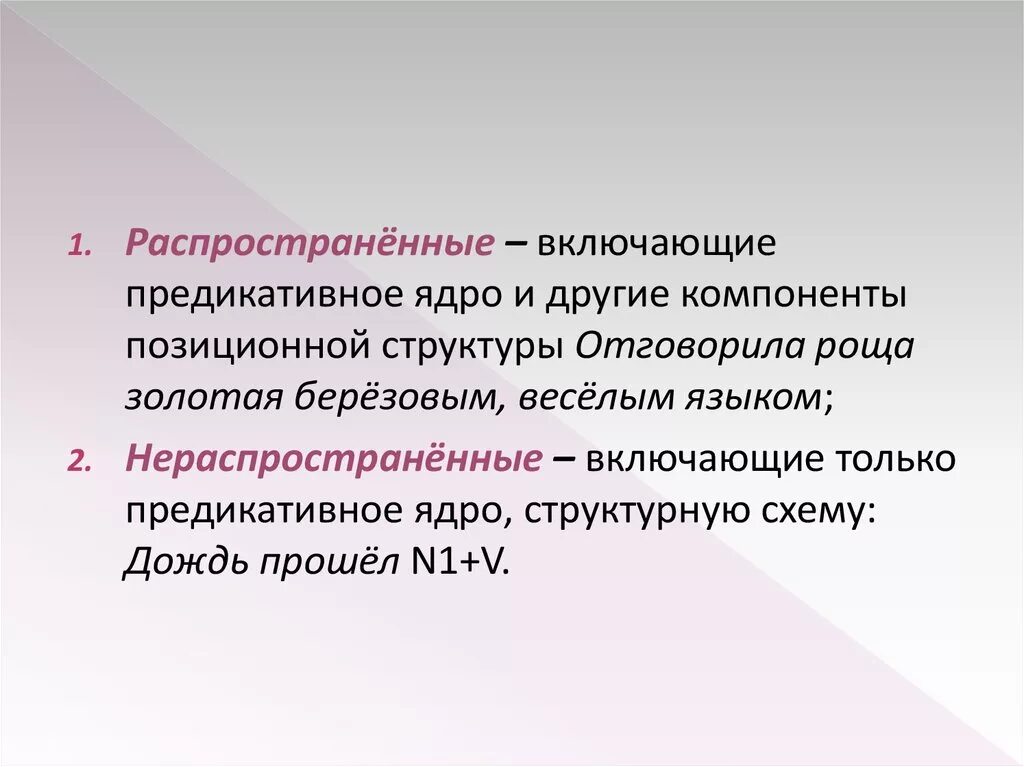 1. Распространённые – включающие предикативное ядро и другие компоненты позиционной структуры Отговорила роща золотая берёзовым, весёлым языком;

2. Нераспространённые – включающие только предикативное ядро, структурную схему: Дождь прошёл N1+V.